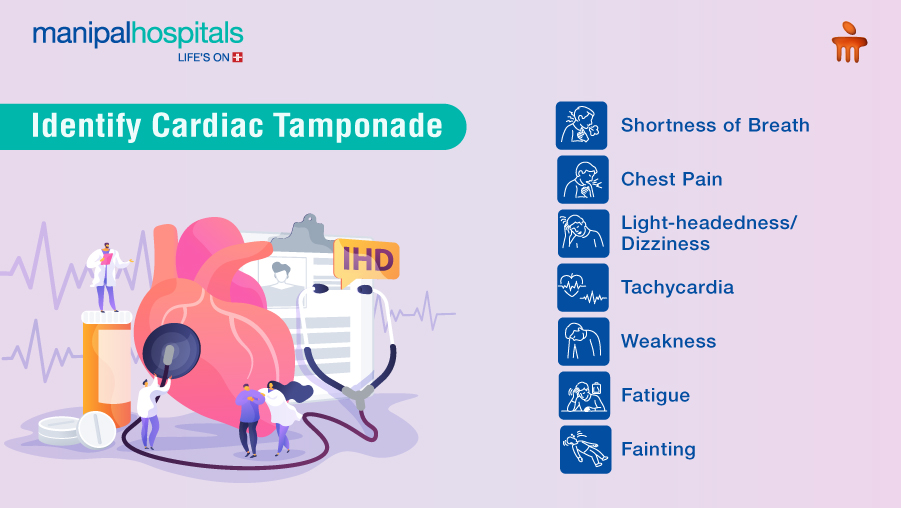 manipalhospitals
LIFE'S ON

Identify Cardiac Tamponade

IHD

Shortness of Breath

Chest Pain

Light-headedness/ Dizziness

Tachycardia

Weakness

Fatigue

Fainting